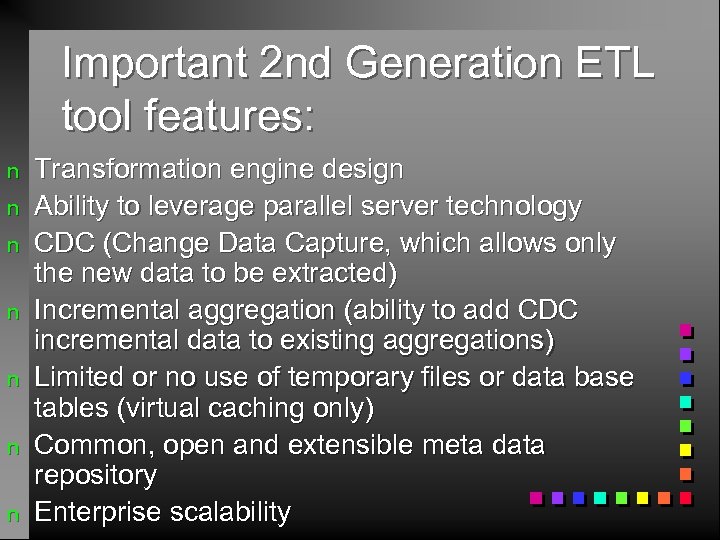 Important 2nd Generation ETL tool features:

n Transformation engine design
n Ability to leverage parallel server technology
n CDC (Change Data Capture, which allows only the new data to be extracted)
n Incremental aggregation (ability to add CDC incremental data to existing aggregations)
n Limited or no use of temporary files or data base tables (virtual caching only)
n Common, open and extensible meta data repository
n Enterprise scalability